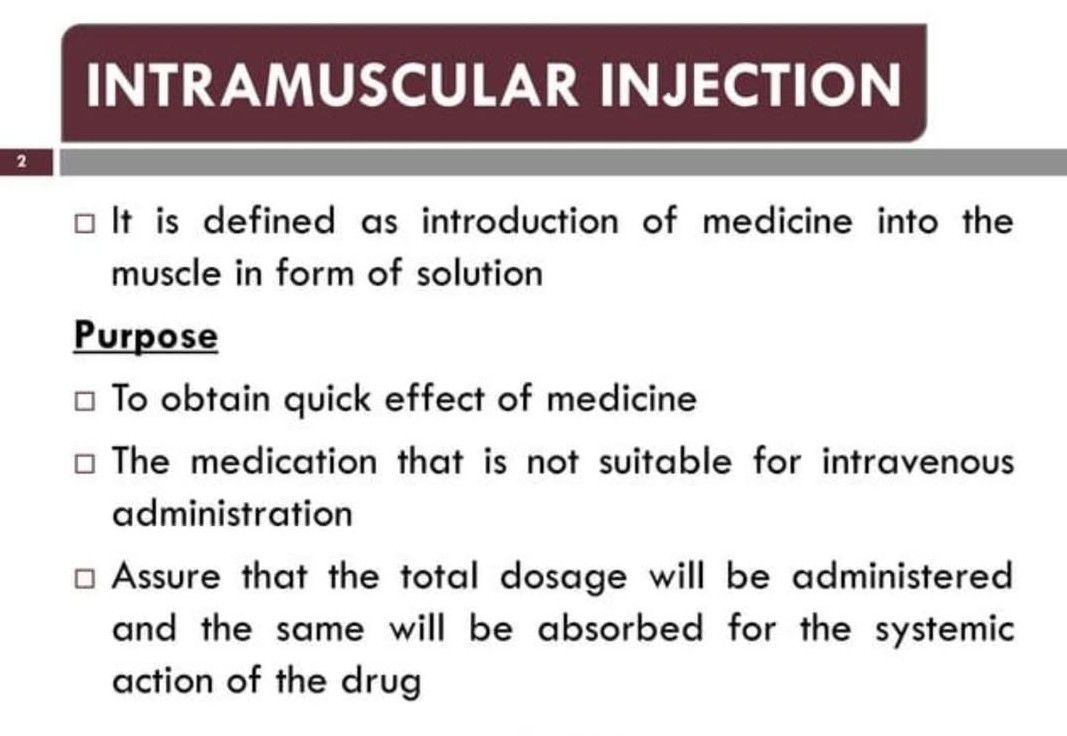 INTRAMUSCULAR INJECTION

2

□ It is defined as introduction of medicine into the muscle in form of solution

Purpose

□ To obtain quick effect of medicine

□ The medication that is not suitable for intravenous administration

□ Assure that the total dosage will be administered and the same will be absorbed for the systemic action of the drug